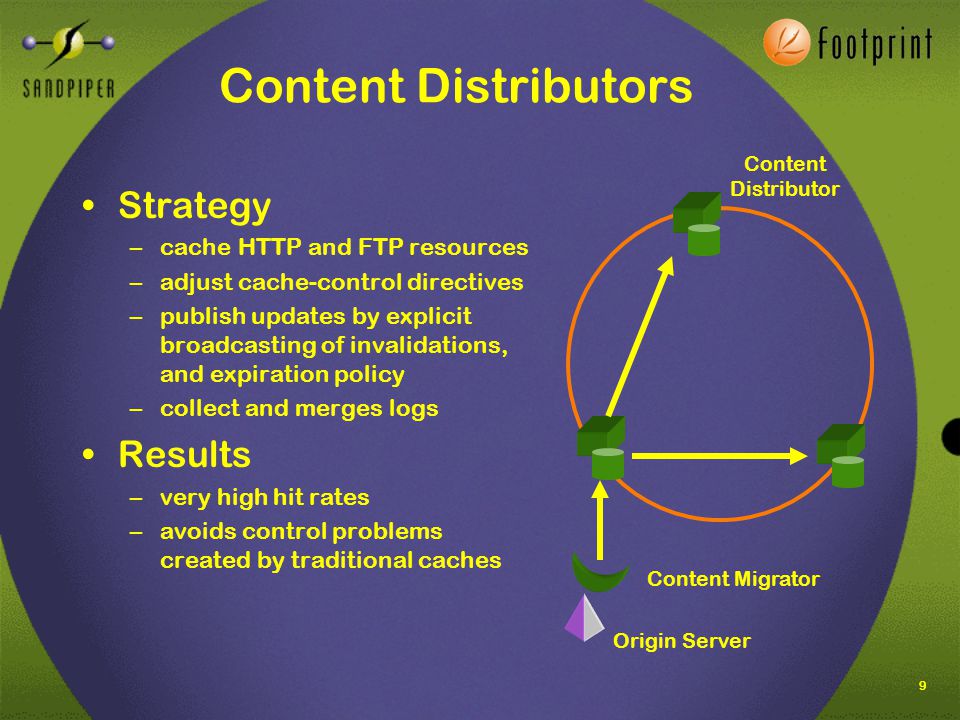 SANDPIPER

footprint

Content Distributors

• Strategy
– cache HTTP and FTP resources
– adjust cache-control directives
– publish updates by explicit broadcasting of invalidations, and expiration policy
– collect and merges logs

• Results
– very high hit rates
– avoids control problems created by traditional caches

Content Distributor

Content Migrator

Origin Server

9